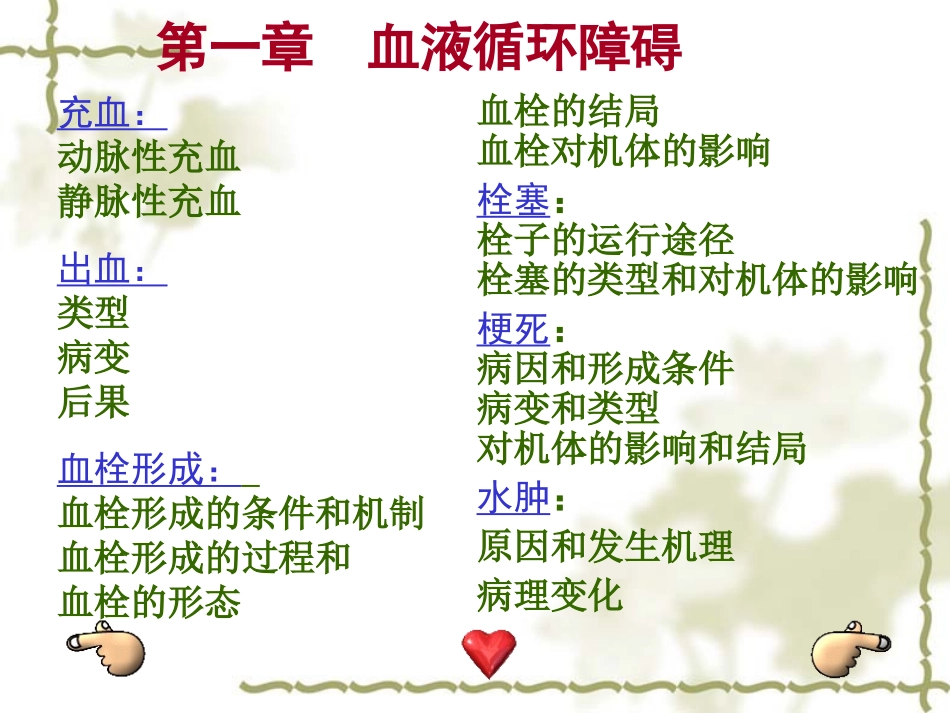 第一章　血液循环障碍

充血：
动脉性充血
静脉性充血

出血：
类型
病变
后果

血栓形成：
血栓形成的条件和机制
血栓形成的过程和
血栓的形态

血栓的结局
血栓对机体的影响

栓塞：
栓子的运行途径
栓塞的类型和对机体的影响

梗死：
病因和形成条件
病变和类型
对机体的影响和结局

水肿：
原因和发生机理
病理变化